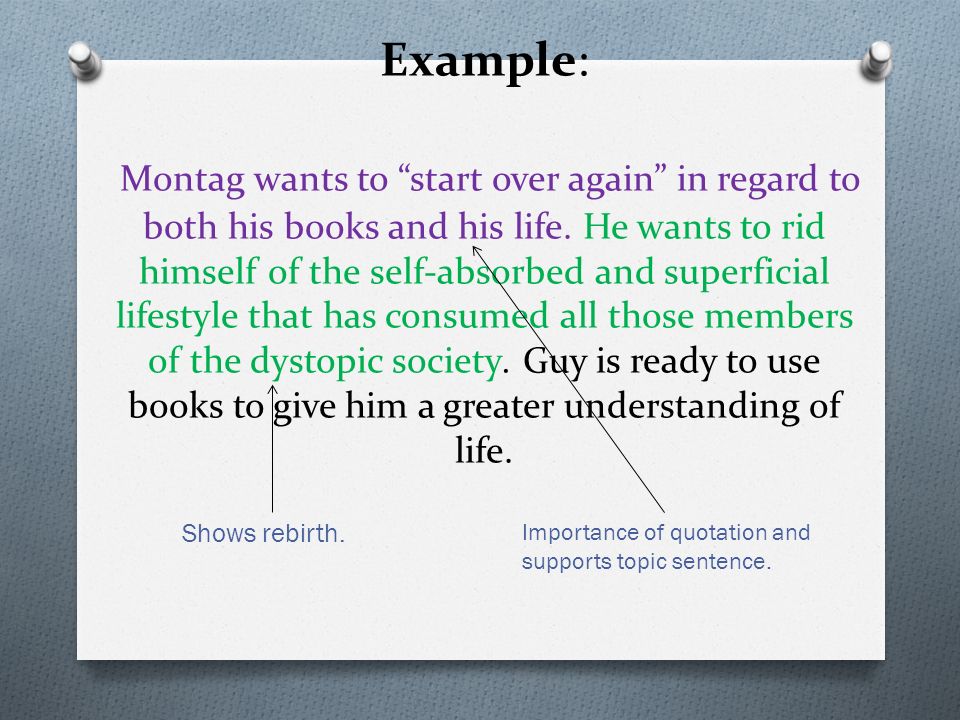 Example:

Montag wants to “start over again” in regard to both his books and his life. He wants to rid himself of the self-absorbed and superficial lifestyle that has consumed all those members of the dystopic society. Guy is ready to use books to give him a greater understanding of life.

Shows rebirth.

Importance of quotation and supports topic sentence.